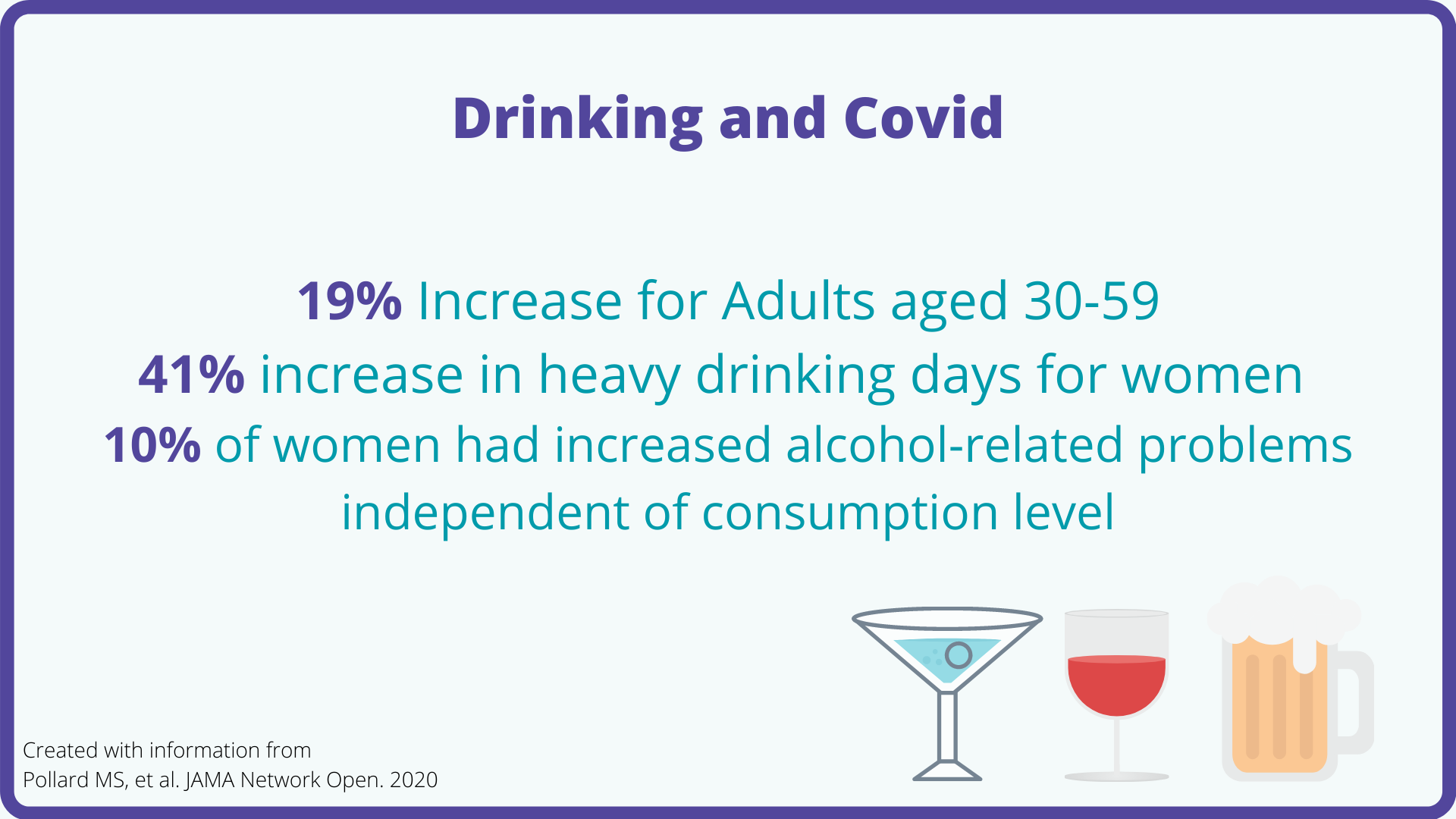 Drinking and Covid

19% Increase for Adults aged 30-59
41% increase in heavy drinking days for women
10% of women had increased alcohol-related problems independent of consumption level

Created with information from
Pollard MS, et al. JAMA Network Open. 2020